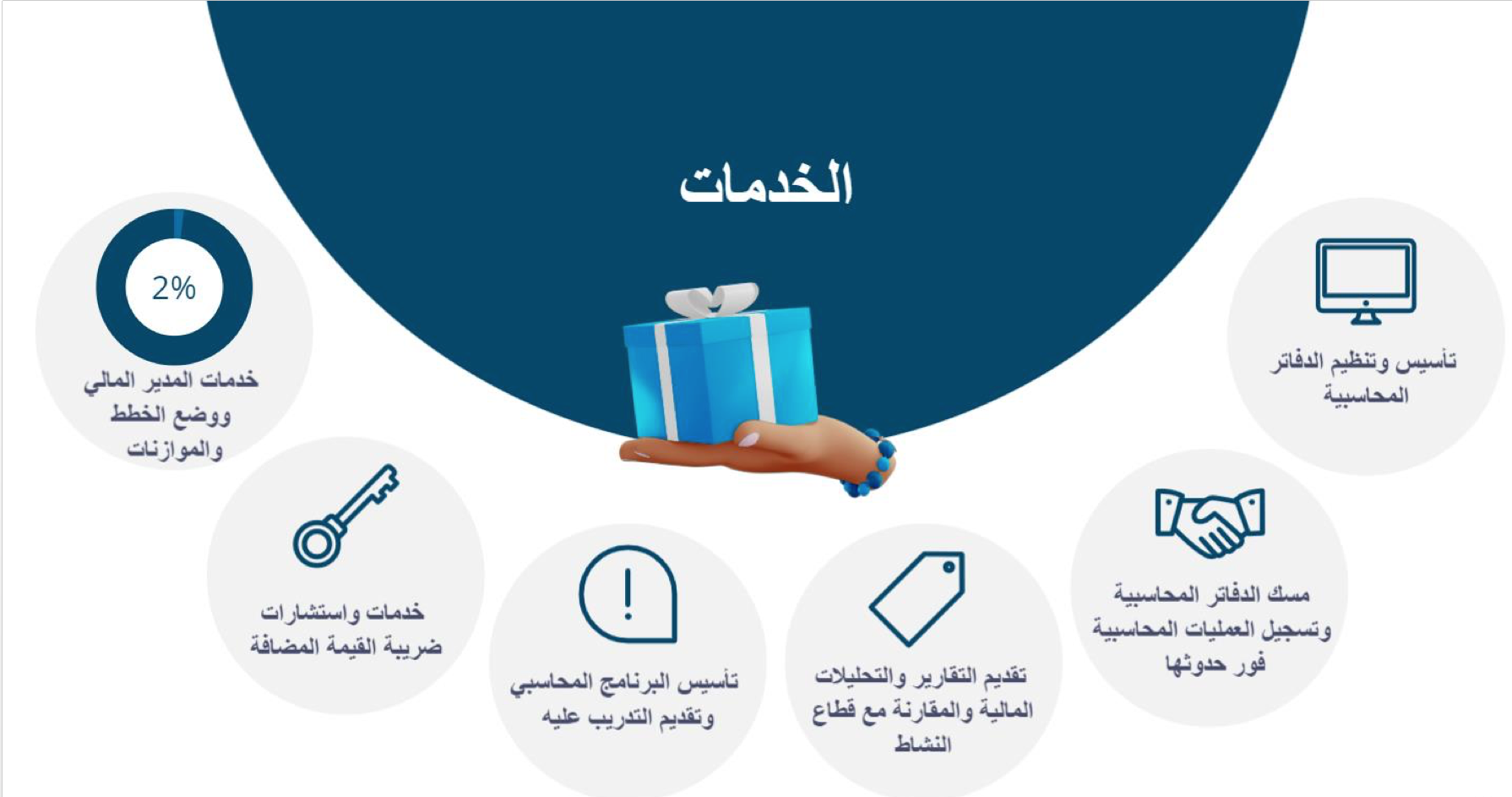 الخدمات

تأسيس وتنظيم الدفاتر المحاسبية

مسك الدفاتر المحاسبية وتسجيل العمليات المحاسبية فور حدوثها

تقديم التقارير والتحليلات المالية والمقارنة مع قطاع النشاط

تأسيس البرنامج المحاسبي وتقديم التدريب عليه

خدمات واستشارات ضريبة القيمة المضافة

2%

خدمات المدير المالي ووضع الخطط والموازنات